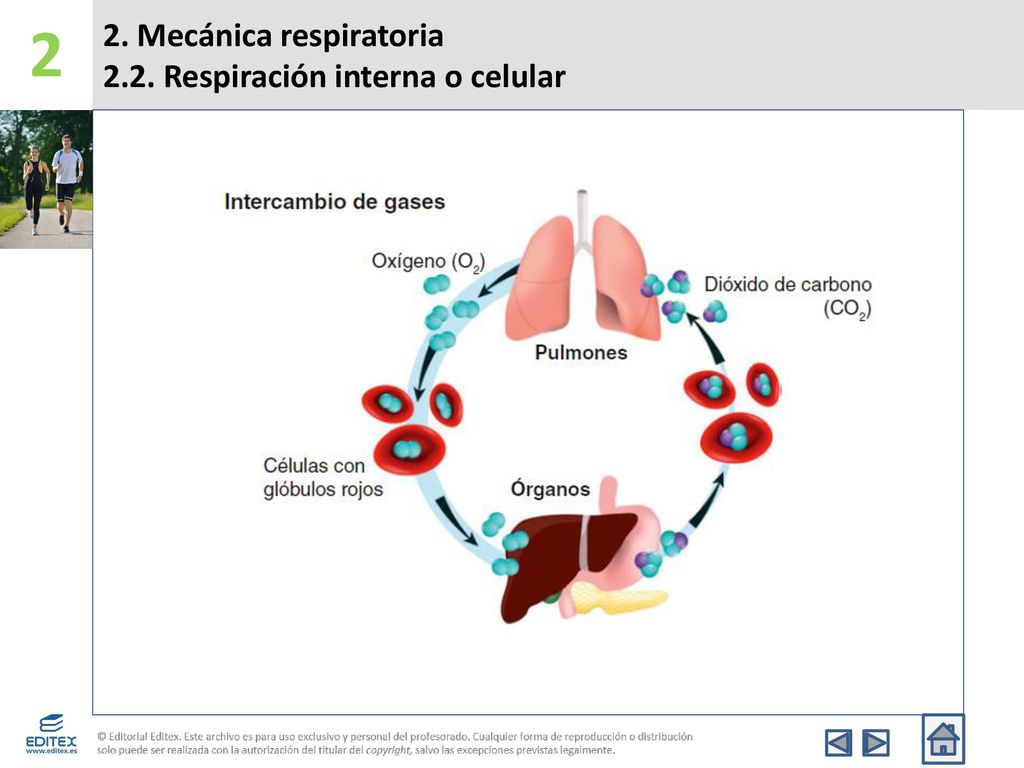 2

2. Mecánica respiratoria
2.2. Respiración interna o celular

Intercambio de gases

Oxígeno ($O_2$)

Dióxido de carbono ($CO_2$)

Pulmones

Células con glóbulos rojos

Órganos

EDITEX
www.editex.es

© Editorial Editex. Este archivo es para uso exclusivo y personal del profesorado. Cualquier forma de reproducción o distribución solo puede ser realizada con la autorización del titular del copyright, salvo las excepciones previstas legalmente.